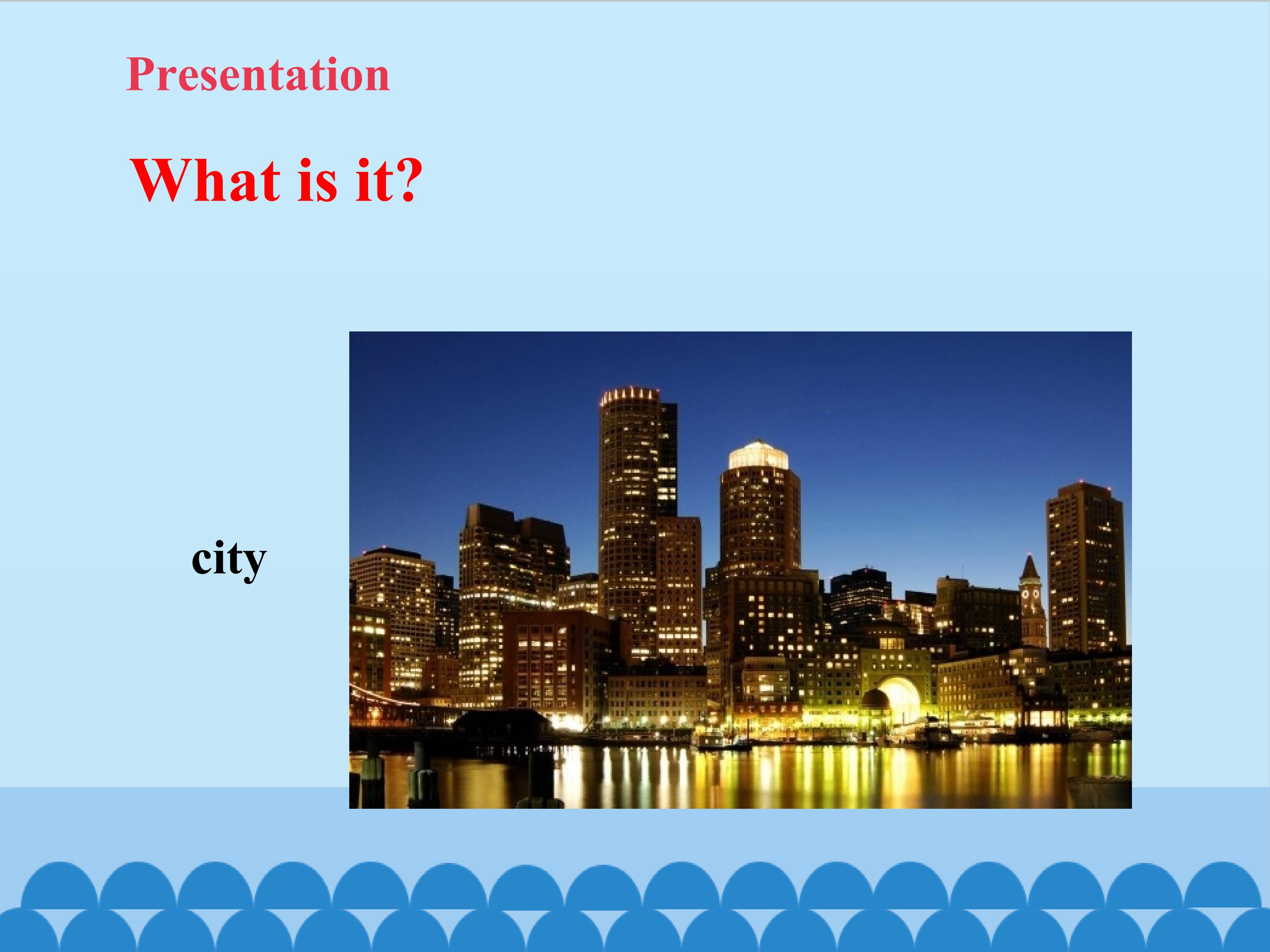 Presentation

What is it?

city